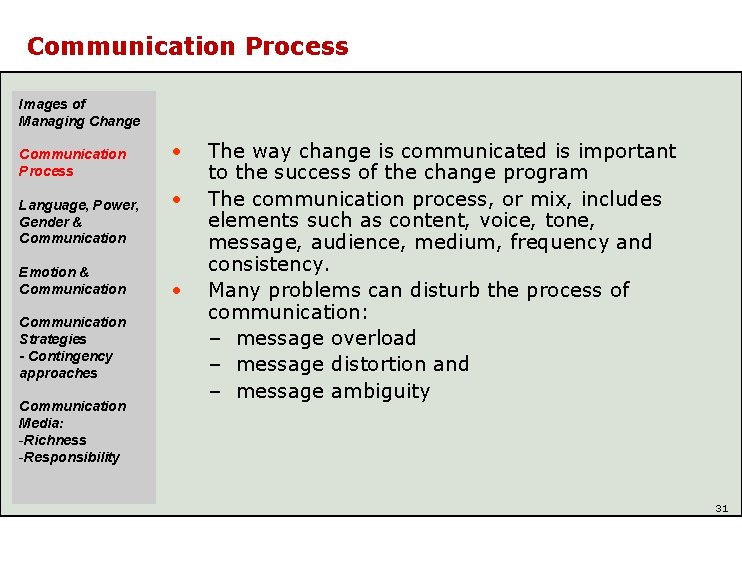 Communication Process

Images of Managing Change

Communication Process

Language, Power, Gender & Communication

Emotion & Communication

Communication Strategies
- Contingency approaches

Communication Media:
-Richness
-Responsibility

• The way change is communicated is important to the success of the change program
• The communication process, or mix, includes elements such as content, voice, tone, message, audience, medium, frequency and consistency.
• Many problems can disturb the process of communication:
– message overload
– message distortion and
– message ambiguity

31